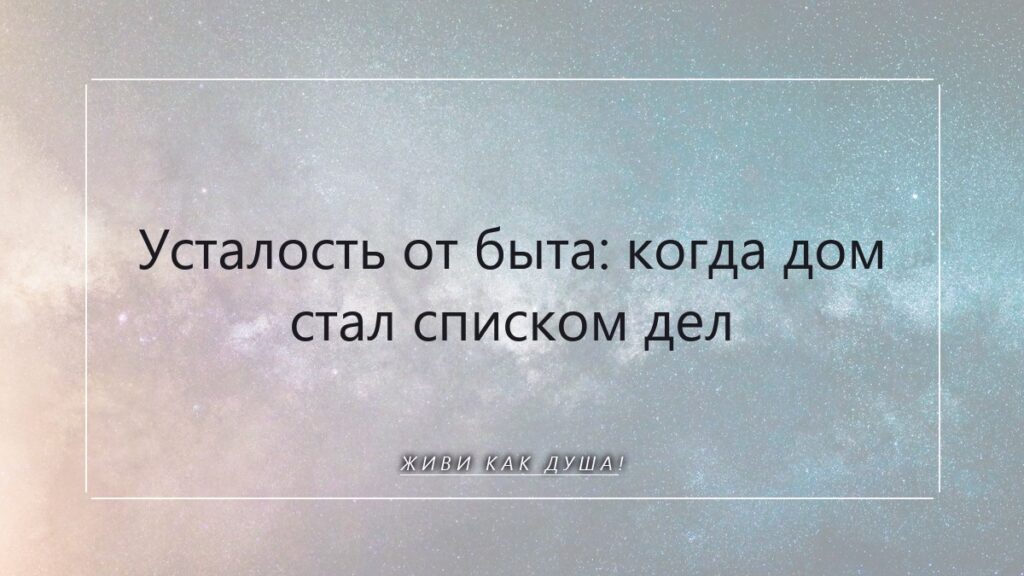 Усталость от быта: когда дом стал списком дел

ЖИВИ КАК ДУША!